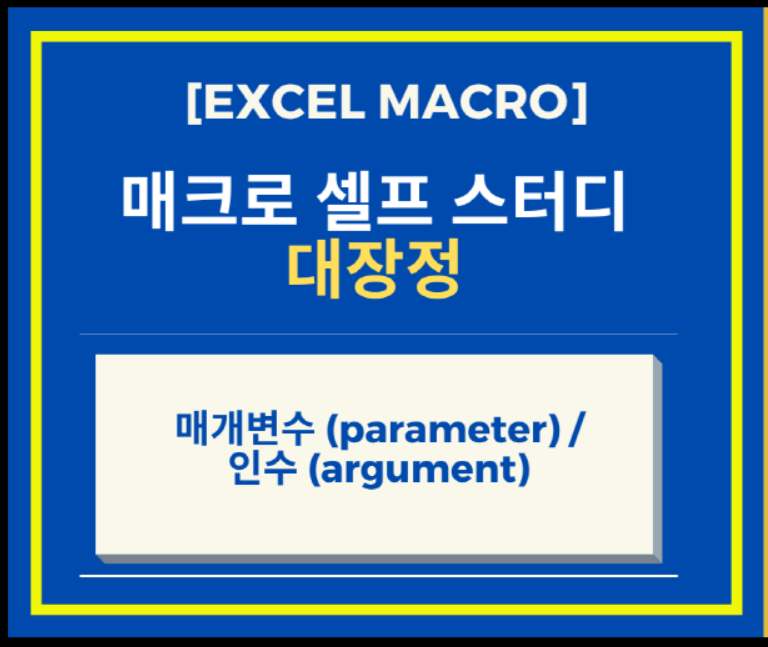 [EXCEL MACRO]

매크로 셀프 스터디
대장정

매개변수 (parameter) /
인수 (argument)